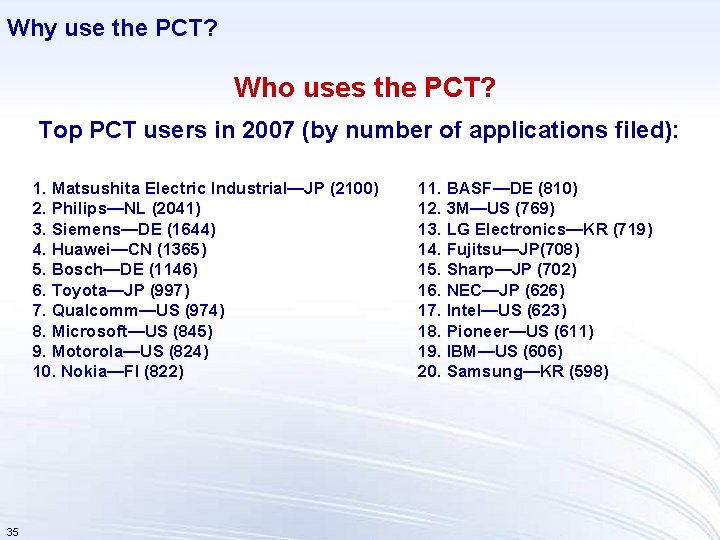 Why use the PCT?

Who uses the PCT?

Top PCT users in 2007 (by number of applications filed):

1. Matsushita Electric Industrial—JP (2100)
2. Philips—NL (2041)
3. Siemens—DE (1644)
4. Huawei—CN (1365)
5. Bosch—DE (1146)
6. Toyota—JP (997)
7. Qualcomm—US (974)
8. Microsoft—US (845)
9. Motorola—US (824)
10. Nokia—FI (822)

11. BASF—DE (810)
12. 3M—US (769)
13. LG Electronics—KR (719)
14. Fujitsu—JP(708)
15. Sharp—JP (702)
16. NEC—JP (626)
17. Intel—US (623)
18. Pioneer—US (611)
19. IBM—US (606)
20. Samsung—KR (598)

35